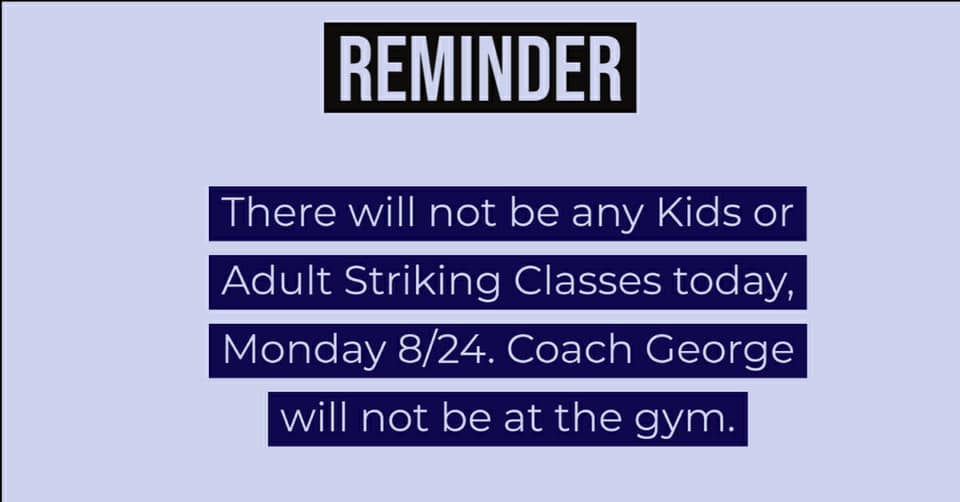 REMINDER

There will not be any Kids or Adult Striking Classes today, Monday 8/24. Coach George will not be at the gym.